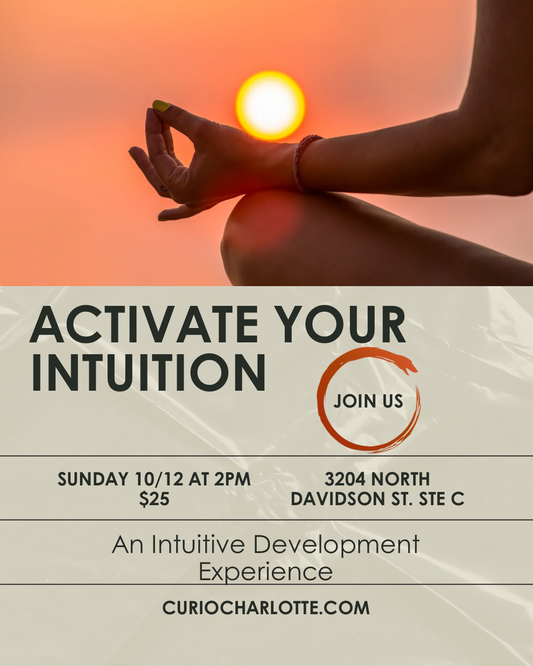 ACTIVATE YOUR INTUITION

JOIN US

SUNDAY 10/12 AT 2PM
$25

3204 NORTH
DAVIDSON ST. STE C

An Intuitive Development Experience

CURIOCHARLOTTE.COM